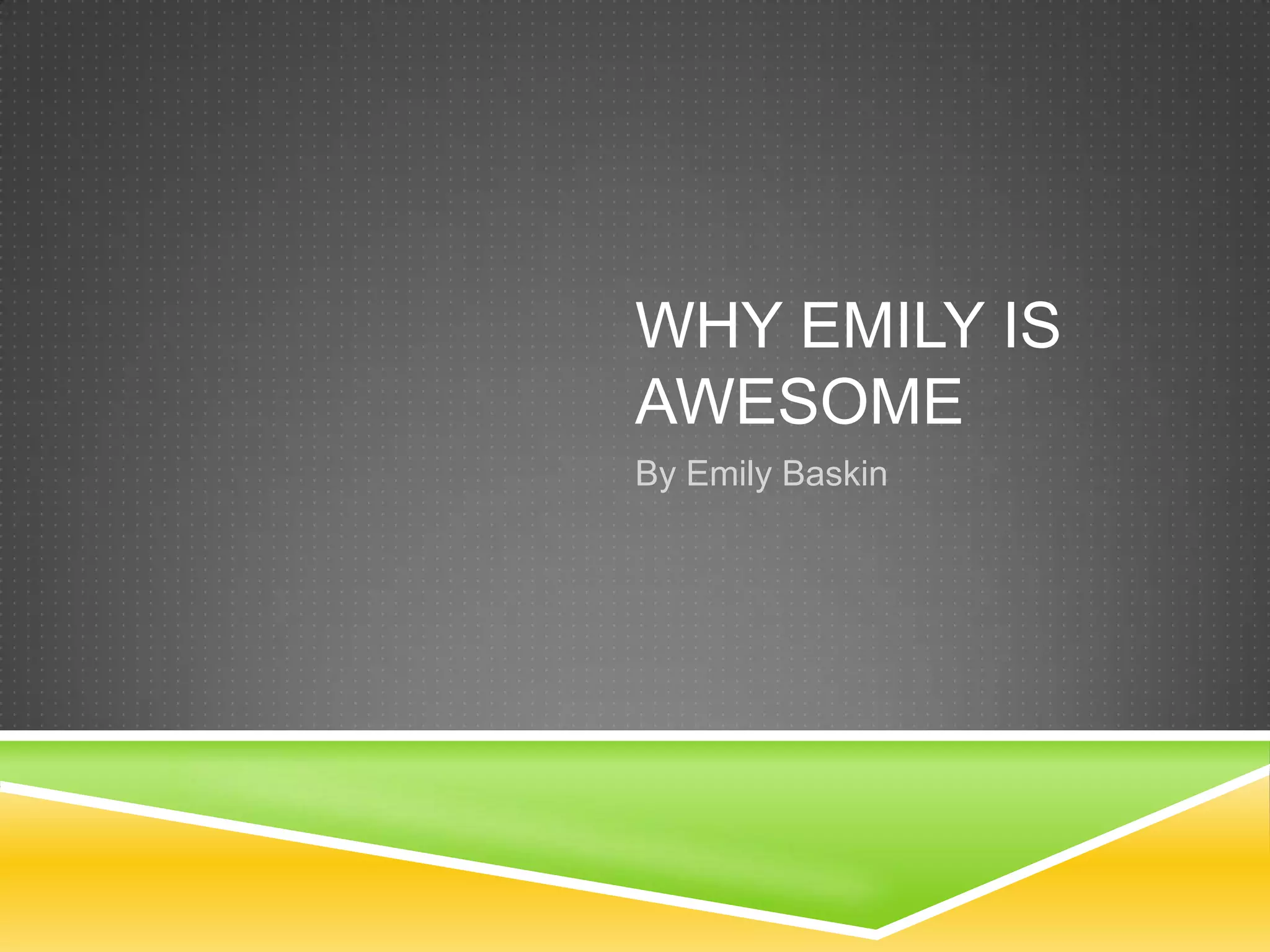 WHY EMILY IS AWESOME

By Emily Baskin